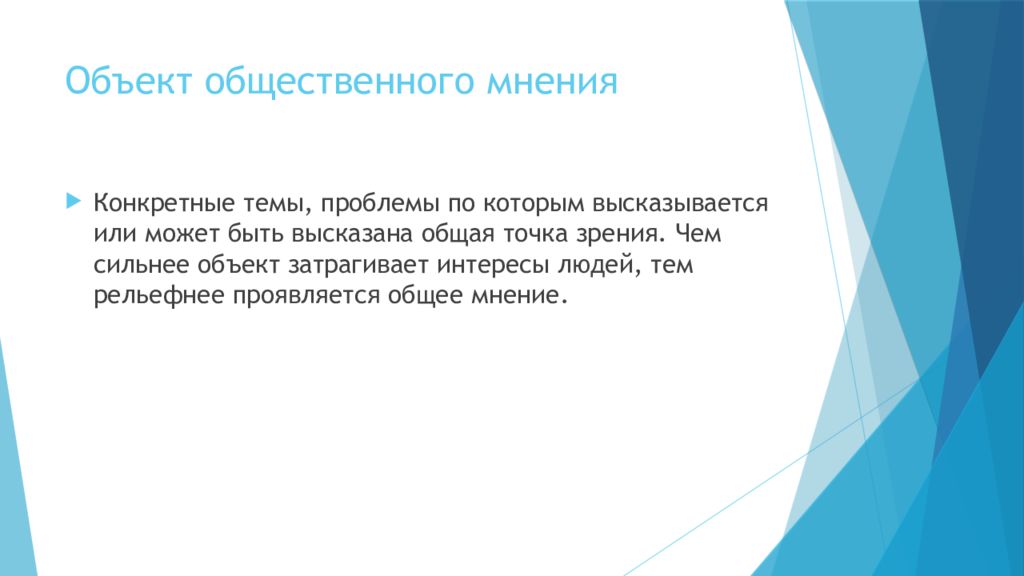 Объект общественного мнения

Конкретные темы, проблемы по которым высказывается или может быть высказана общая точка зрения. Чем сильнее объект затрагивает интересы людей, тем рельефнее проявляется общее мнение.